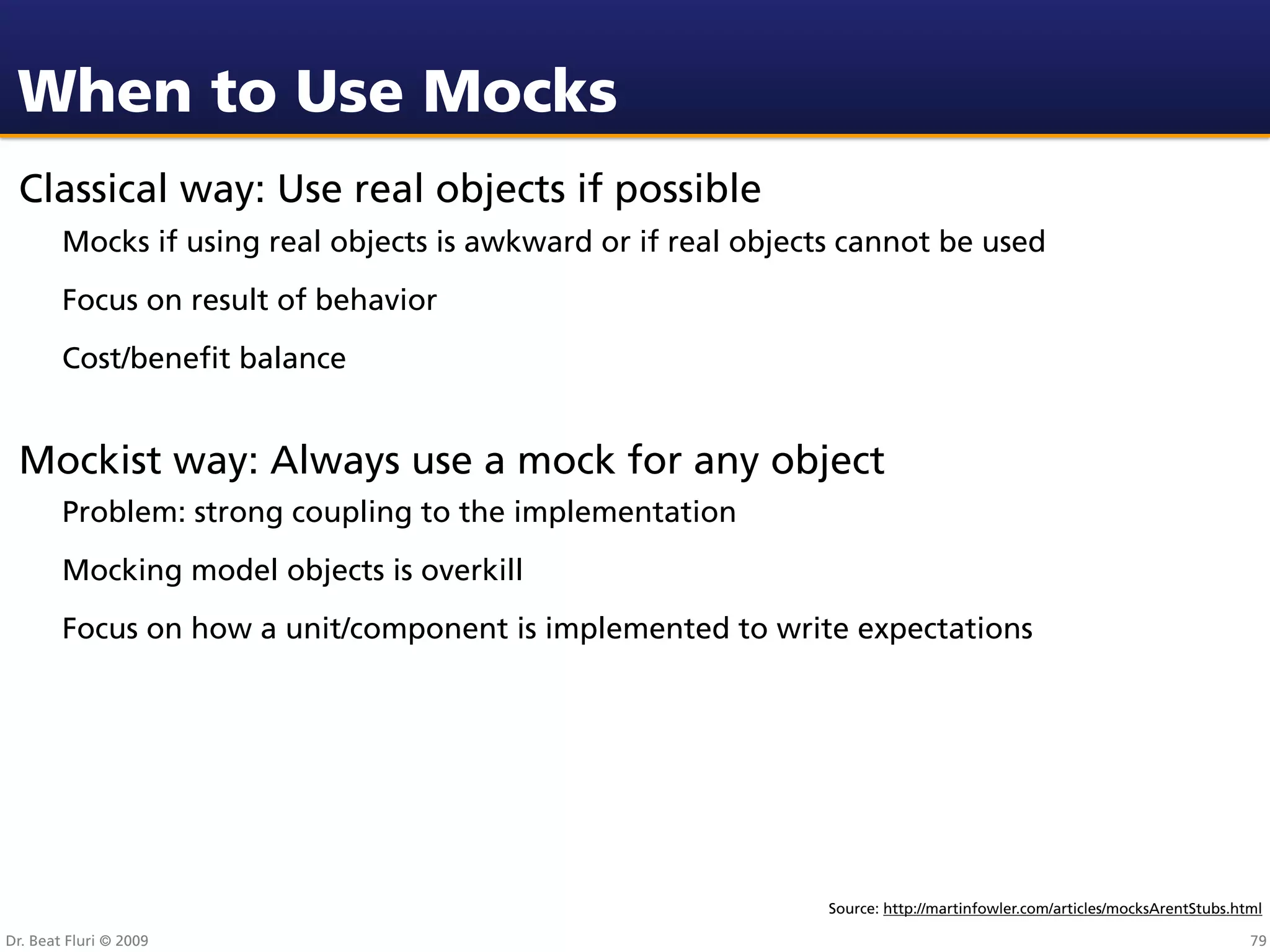 When to Use Mocks

Classical way: Use real objects if possible

Mocks if using real objects is awkward or if real objects cannot be used

Focus on result of behavior

Cost/benefit balance

Mockist way: Always use a mock for any object

Problem: strong coupling to the implementation

Mocking model objects is overkill

Focus on how a unit/component is implemented to write expectations

Source: http://martinfowler.com/articles/mocksArentStubs.html

Dr. Beat Fluri © 2009

79